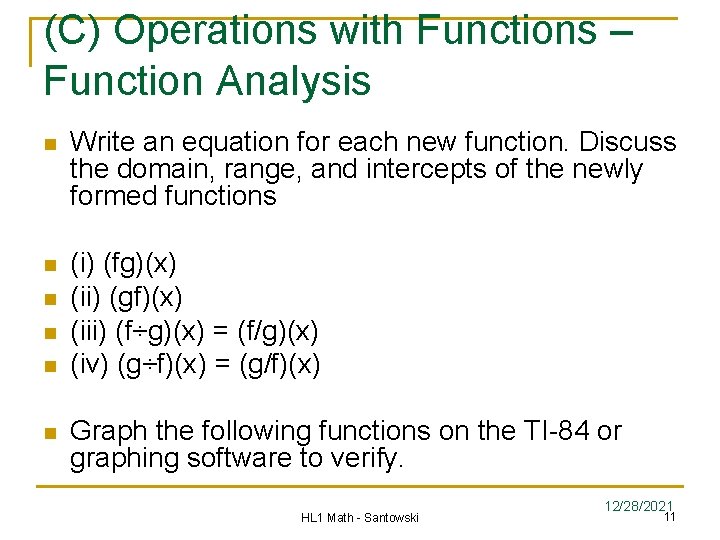 (C) Operations with Functions – Function Analysis

Write an equation for each new function. Discuss the domain, range, and intercepts of the newly formed functions

(i) (fg)(x)
(ii) (gf)(x)
(iii) (f÷g)(x) = (f/g)(x)
(iv) (g÷f)(x) = (g/f)(x)

Graph the following functions on the TI-84 or graphing software to verify.

HL1 Math - Santowski

12/28/2021
11